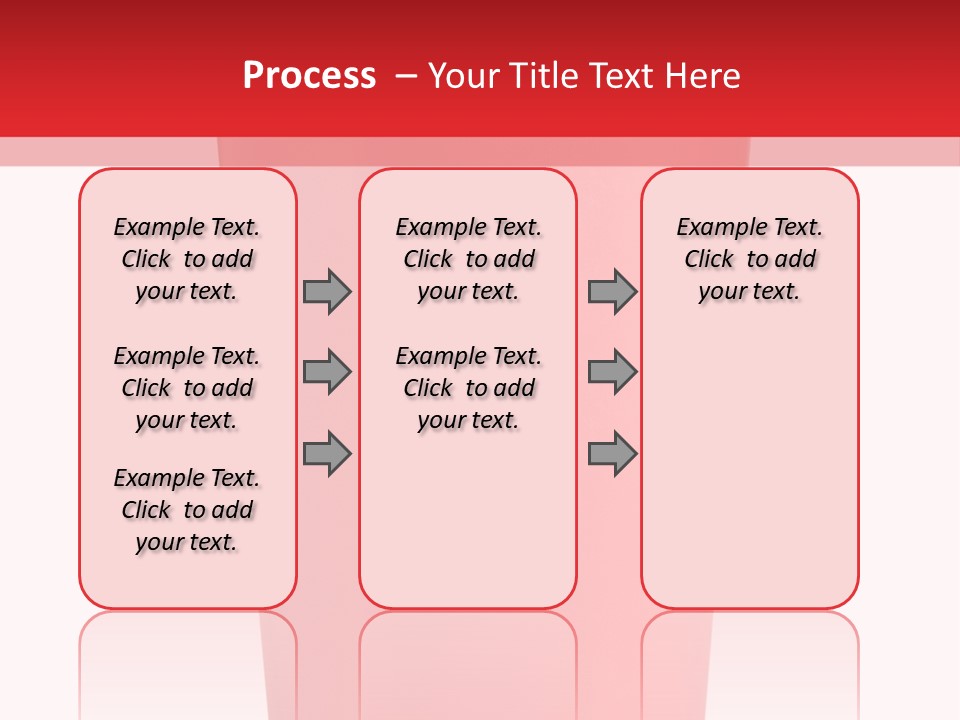 Process – Your Title Text Here

Example Text. Click to add your text.

Example Text. Click to add your text.

Example Text. Click to add your text.

Example Text. Click to add your text.

Example Text. Click to add your text.

Example Text. Click to add your text.